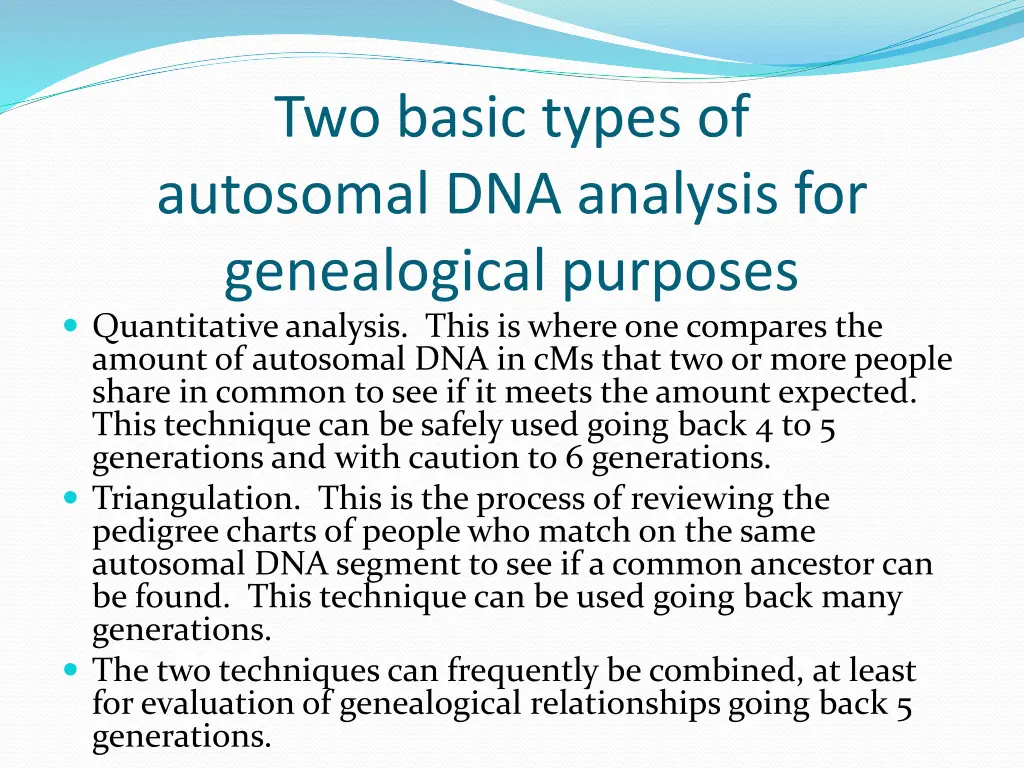 Two basic types of autosomal DNA analysis for genealogical purposes

- Quantitative analysis. This is where one compares the amount of autosomal DNA in cMs that two or more people share in common to see if it meets the amount expected. This technique can be safely used going back 4 to 5 generations and with caution to 6 generations.
- Triangulation. This is the process of reviewing the pedigree charts of people who match on the same autosomal DNA segment to see if a common ancestor can be found. This technique can be used going back many generations.
- The two techniques can frequently be combined, at least for evaluation of genealogical relationships going back 5 generations.